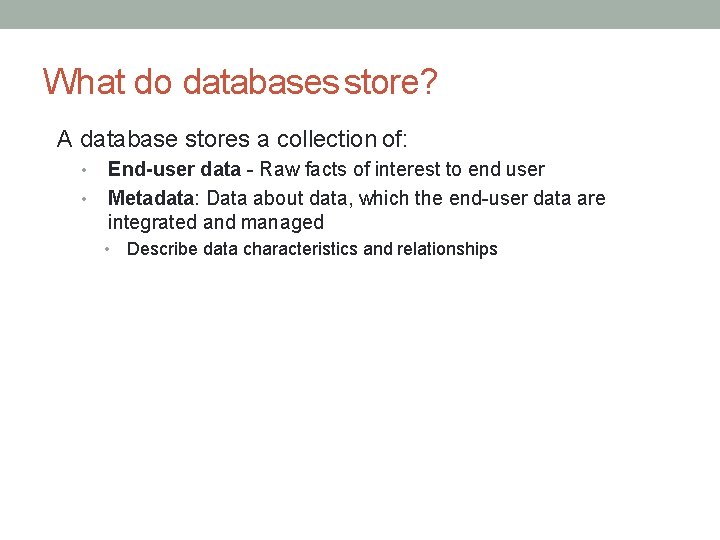 What do databases store?

A database stores a collection of:

• End-user data - Raw facts of interest to end user

• Metadata: Data about data, which the end-user data are integrated and managed

• Describe data characteristics and relationships